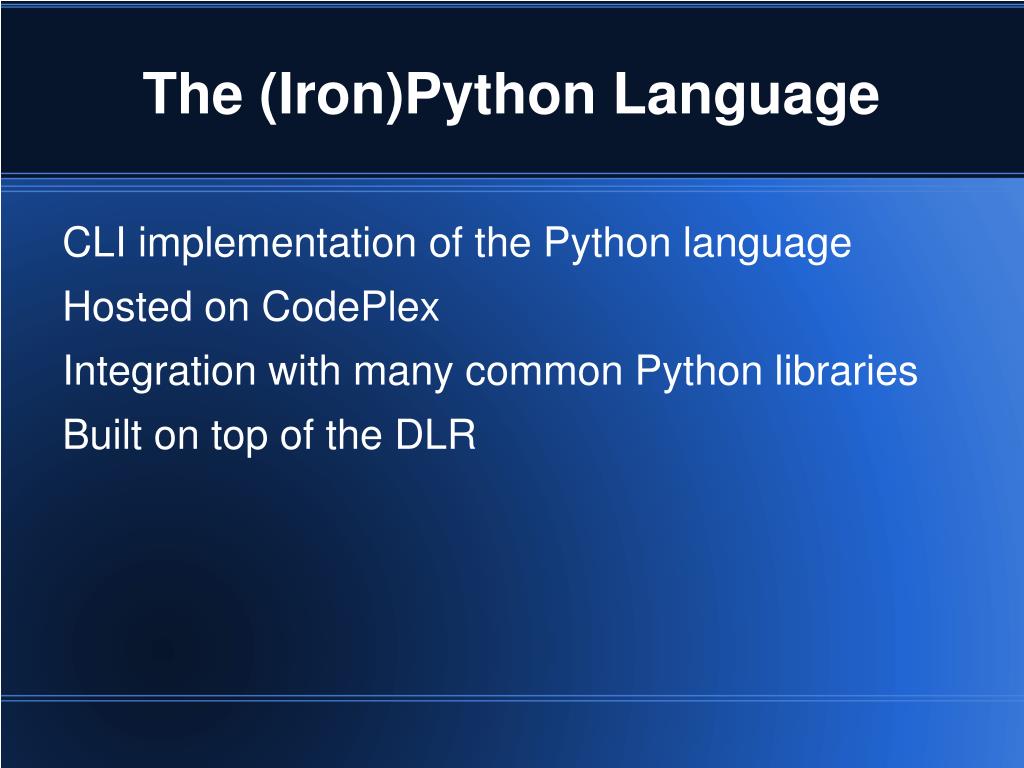 The (Iron)Python Language

CLI implementation of the Python language

Hosted on CodePlex

Integration with many common Python libraries

Built on top of the DLR